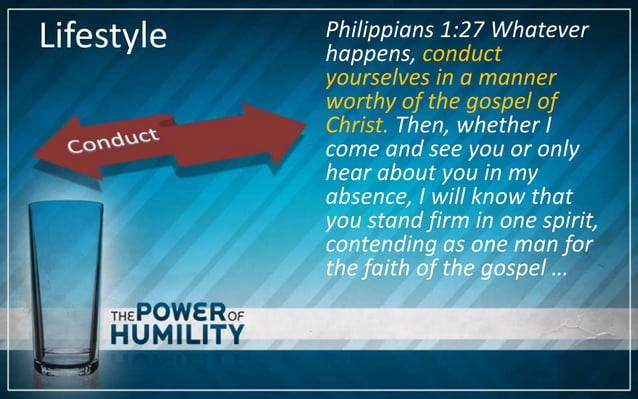 Lifestyle

Conduct

Philippians 1:27 Whatever happens, conduct yourselves in a manner worthy of the gospel of Christ. Then, whether I come and see you or only hear about you in my absence, I will know that you stand firm in one spirit, contending as one man for the faith of the gospel …

THE POWER OF HUMILITY